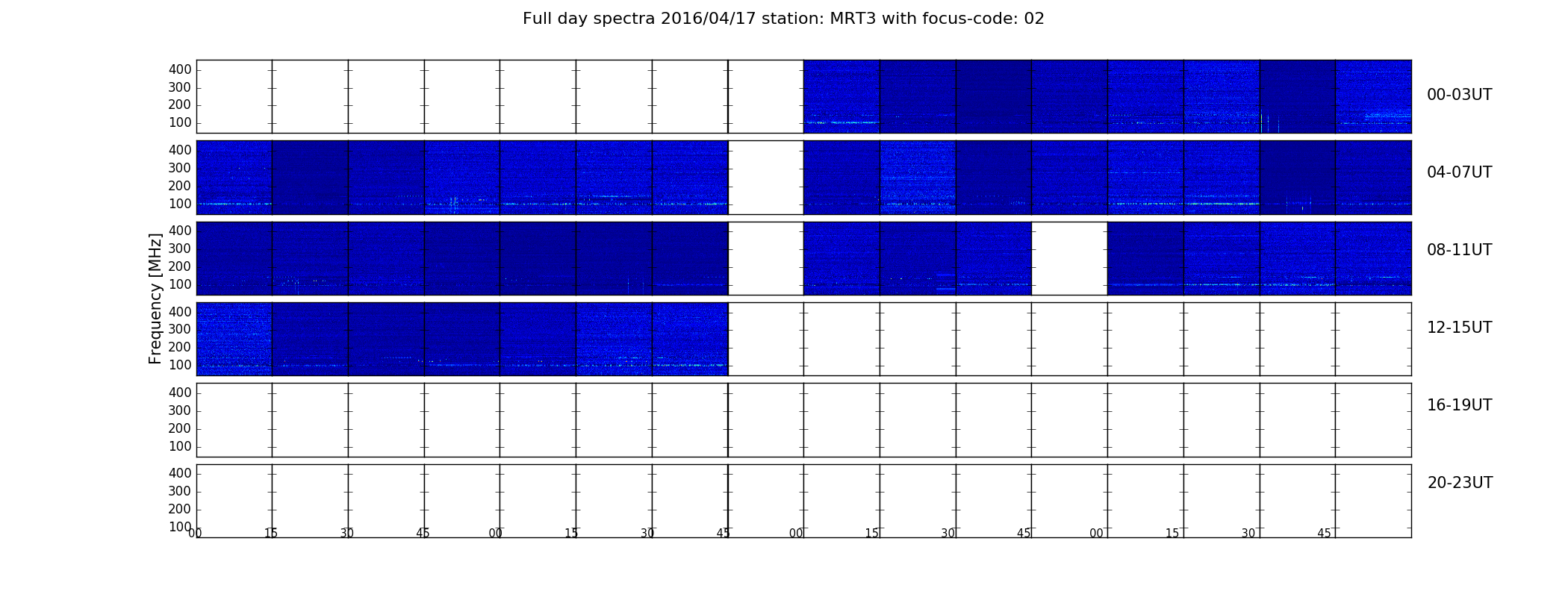 Full day spectra 2016/04/17 station: MRT3 with focus-code: 02

Frequency [MHz]

400
300
200
100

00-03UT

400
300
200
100

04-07UT

400
300
200
100

08-11UT

400
300
200
100

12-15UT

400
300
200
100

16-19UT

400
300
200
100

20-23UT

00 15 30 45 00 15 30 45 00 15 30 45 00 15 30 45